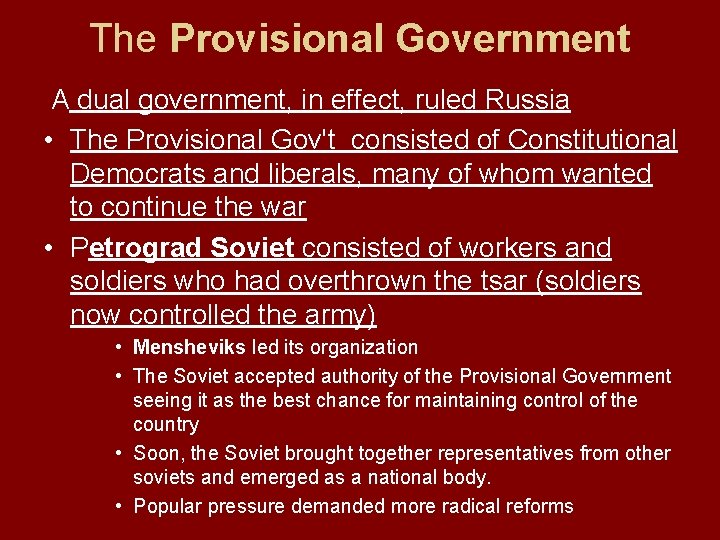 The Provisional Government

A dual government, in effect, ruled Russia

• The Provisional Gov't consisted of Constitutional Democrats and liberals, many of whom wanted to continue the war

• Petrograd Soviet consisted of workers and soldiers who had overthrown the tsar (soldiers now controlled the army)

• Mensheviks led its organization

• The Soviet accepted authority of the Provisional Government seeing it as the best chance for maintaining control of the country

• Soon, the Soviet brought together representatives from other soviets and emerged as a national body.

• Popular pressure demanded more radical reforms